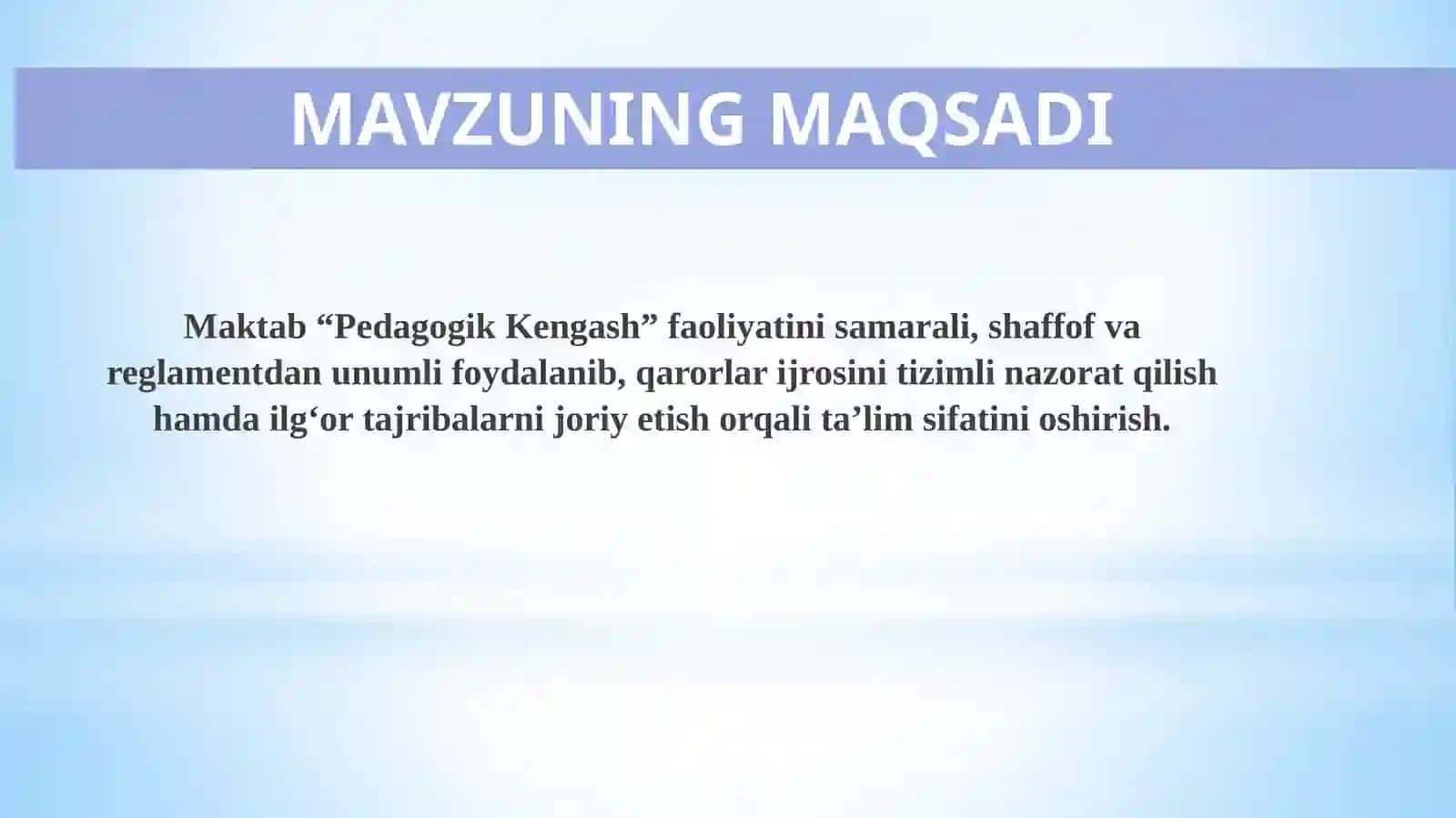 MAVZUNING MAQSADI

Maktab “Pedagogik Kengash” faoliyatini samarali, shaffof va reglamentdan unumli foydalanib, qarorlar ijrosini tizimli nazorat qilish hamda ilg‘or tajribalarni joriy etish orqali ta’lim sifatini oshirish.